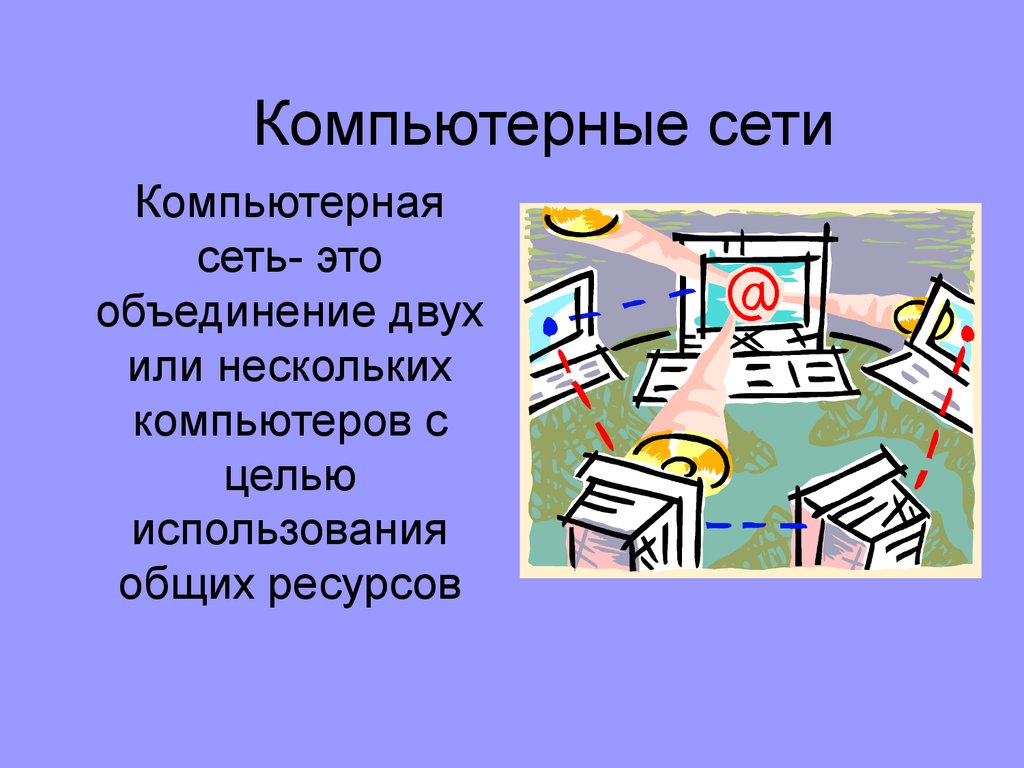 Компьютерные сети

Компьютерная сеть- это объединение двух или нескольких компьютеров с целью использования общих ресурсов

@